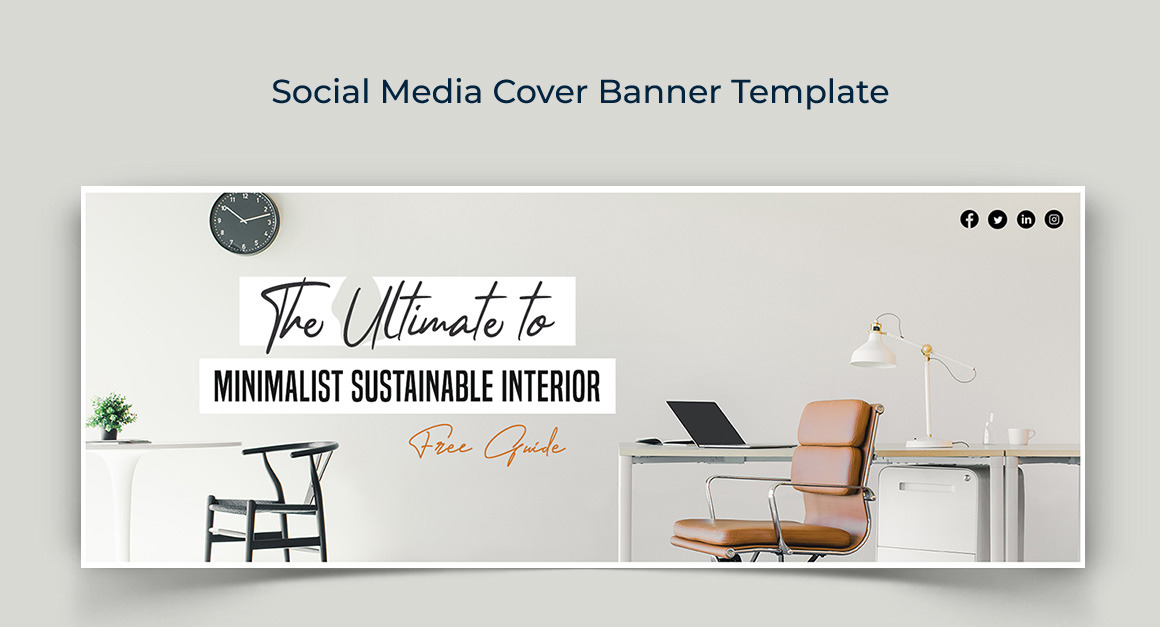 Social Media Cover Banner Template

The Ultimate to

MINIMALIST SUSTAINABLE INTERIOR

Free Guide